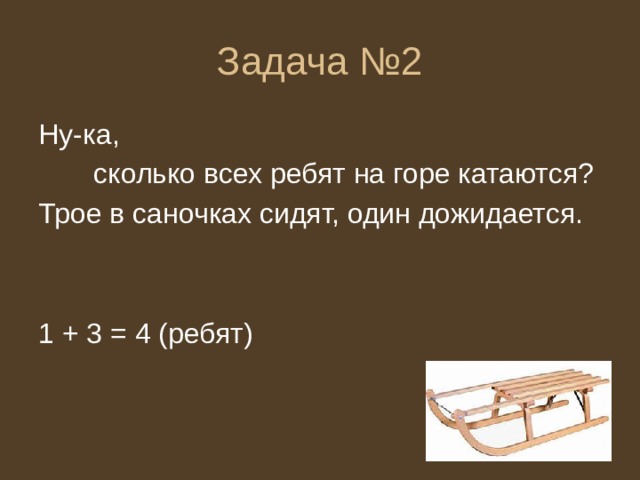 Задача №2

Ну-ка,
сколько всех ребят на горе катаются?
Трое в саночках сидят, один дожидается.

$1 + 3 = 4$ (ребят)